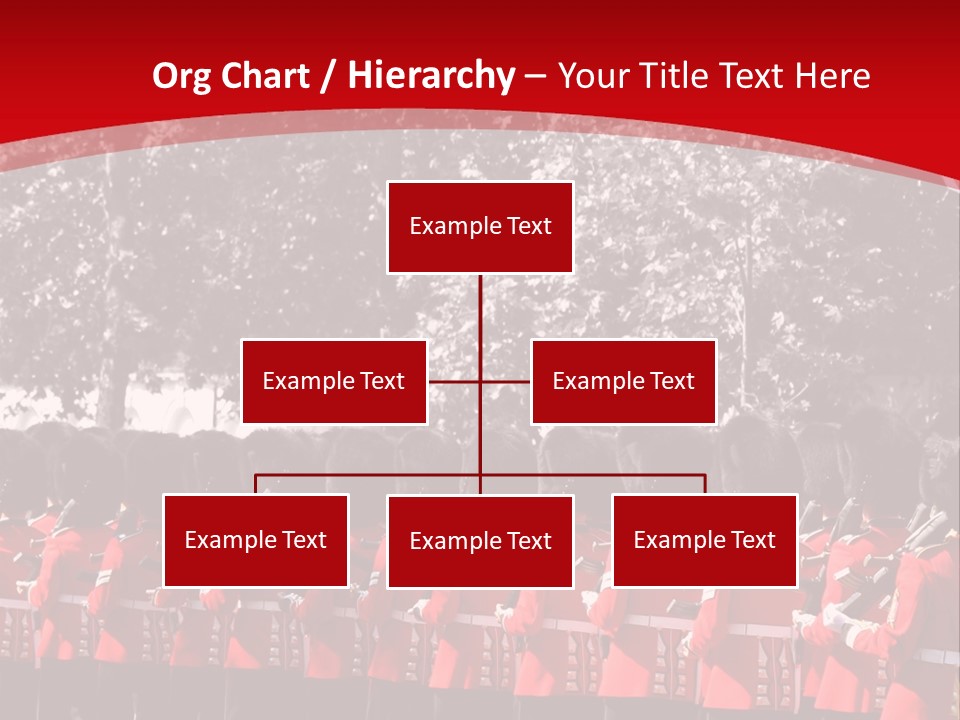 Org Chart / Hierarchy – Your Title Text Here

Example Text

Example Text

Example Text

Example Text

Example Text

Example Text